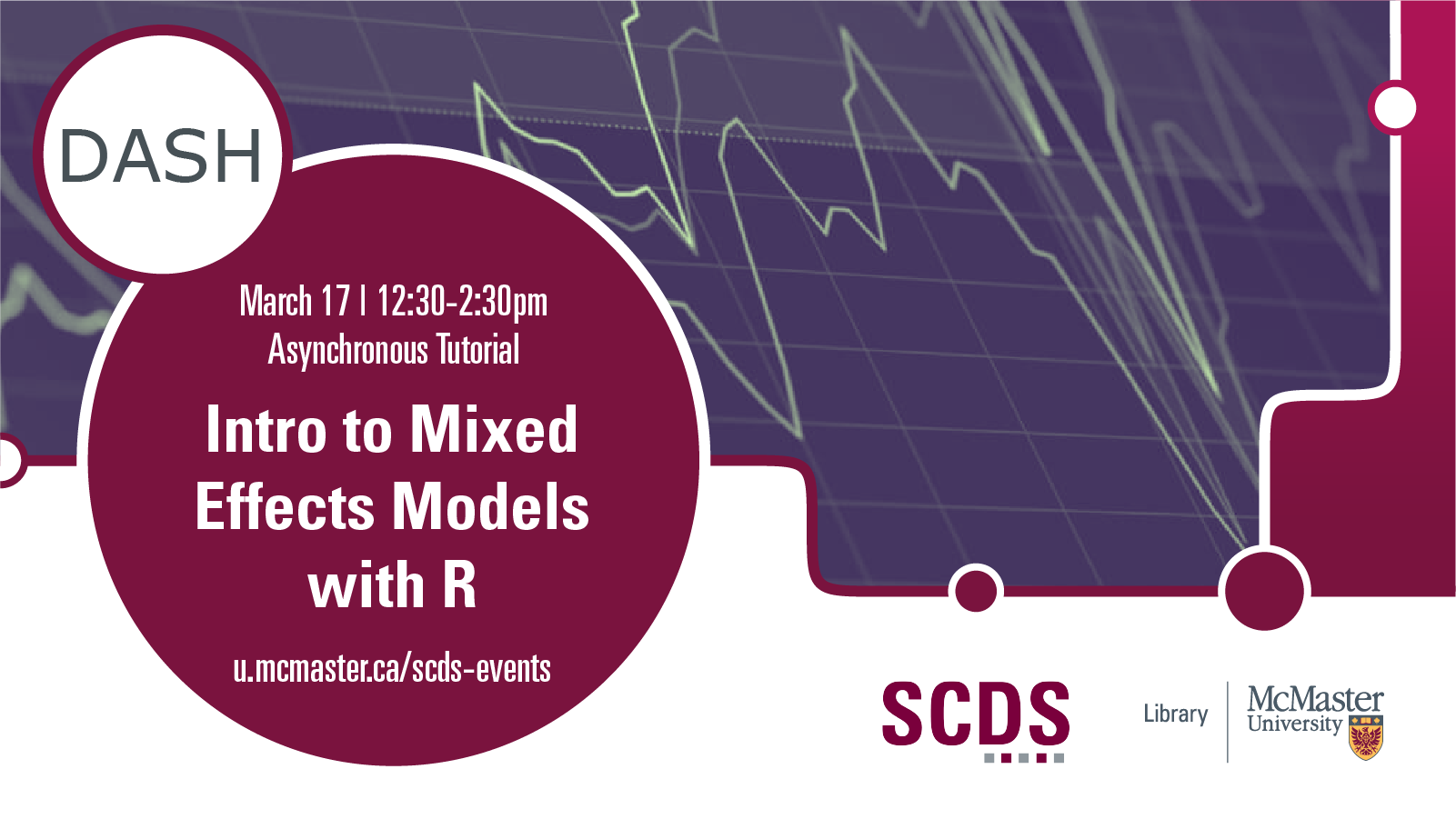 DASH

March 17 | 12:30-2:30pm
Asynchronous Tutorial

Intro to Mixed Effects Models with R

u.mcmaster.ca/scds-events

SCDS

Library

McMaster University